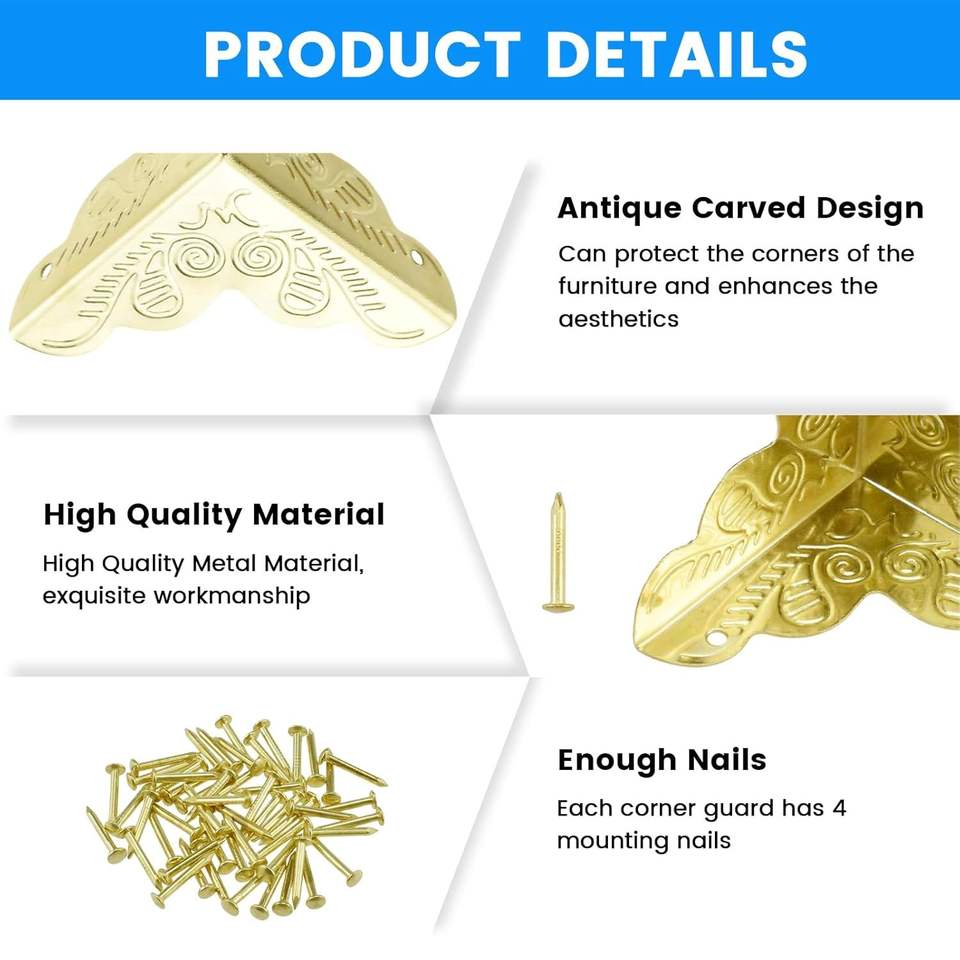 PRODUCT DETAILS

Antique Carved Design
Can protect the corners of the furniture and enhances the aesthetics

High Quality Material
High Quality Metal Material, exquisite workmanship

Enough Nails
Each corner guard has 4 mounting nails